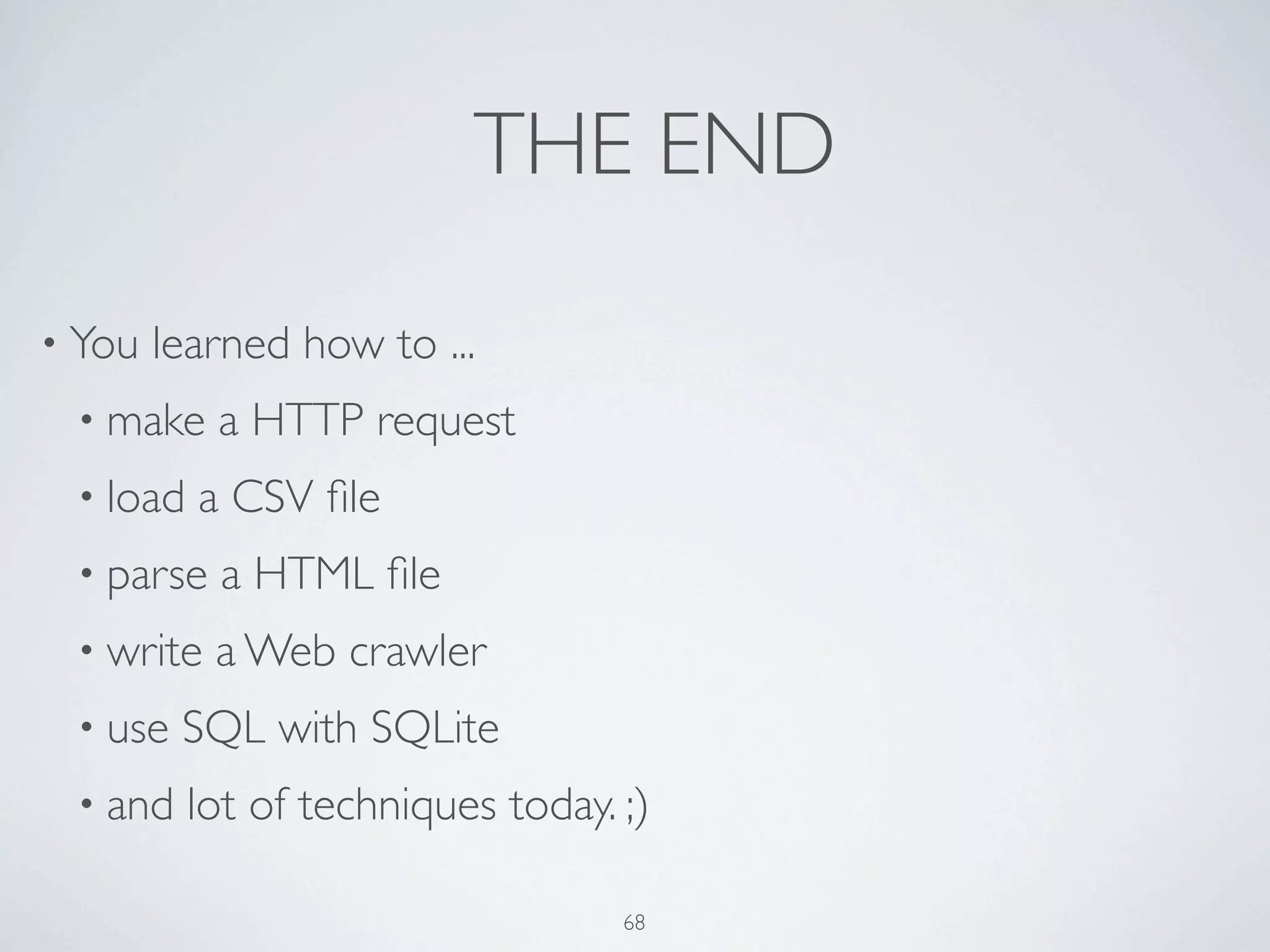 THE END

• You learned how to ...
  • make a HTTP request
  • load a CSV file
  • parse a HTML file
  • write a Web crawler
  • use SQL with SQLite
  • and lot of techniques today. ;)

68